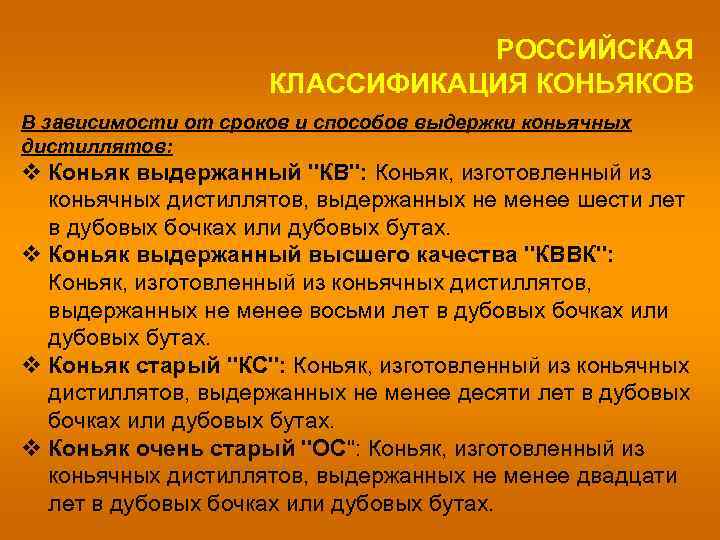 РОССИЙСКАЯ
КЛАССИФИКАЦИЯ КОНЬЯКОВ

В зависимости от сроков и способов выдержки коньячных дистиллятов:

❖ Коньяк выдержанный "КВ": Коньяк, изготовленный из коньячных дистиллятов, выдержанных не менее шести лет в дубовых бочках или дубовых бутах.

❖ Коньяк выдержанный высшего качества "КВВК": Коньяк, изготовленный из коньячных дистиллятов, выдержанных не менее восьми лет в дубовых бочках или дубовых бутах.

❖ Коньяк старый "КС": Коньяк, изготовленный из коньячных дистиллятов, выдержанных не менее десяти лет в дубовых бочках или дубовых бутах.

❖ Коньяк очень старый "ОС": Коньяк, изготовленный из коньячных дистиллятов, выдержанных не менее двадцати лет в дубовых бочках или дубовых бутах.